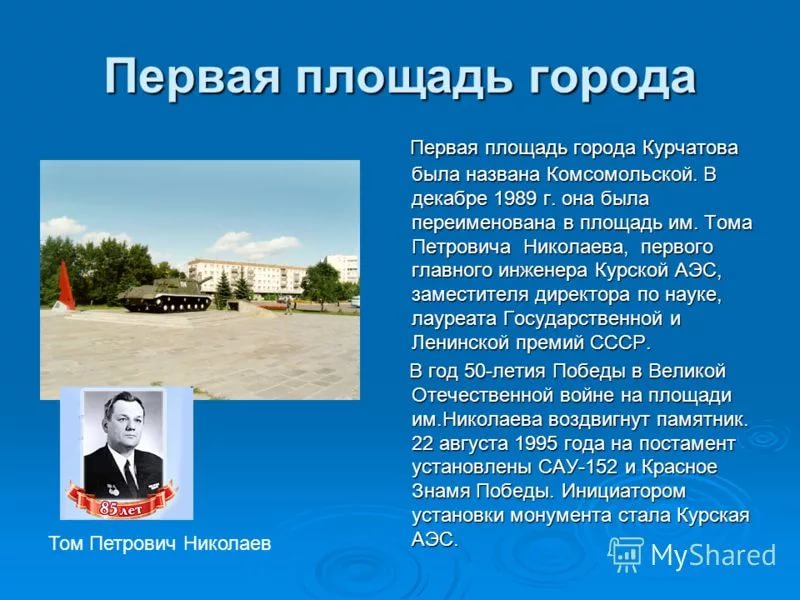 Первая площадь города

Первая площадь города Курчатова была названа Комсомольской. В декабре 1989 г. она была переименована в площадь им. Тома Петровича Николаева, первого главного инженера Курской АЭС, заместителя директора по науке, лауреата Государственной и Ленинской премий СССР.

В год 50-летия Победы в Великой Отечественной войне на площади им.Николаева воздвигнут памятник. 22 августа 1995 года на постамент установлены САУ-152 и Красное Знамя Победы. Инициатором установки монумента стала Курская АЭС.

85 лет

Том Петрович Николаев

MyShared